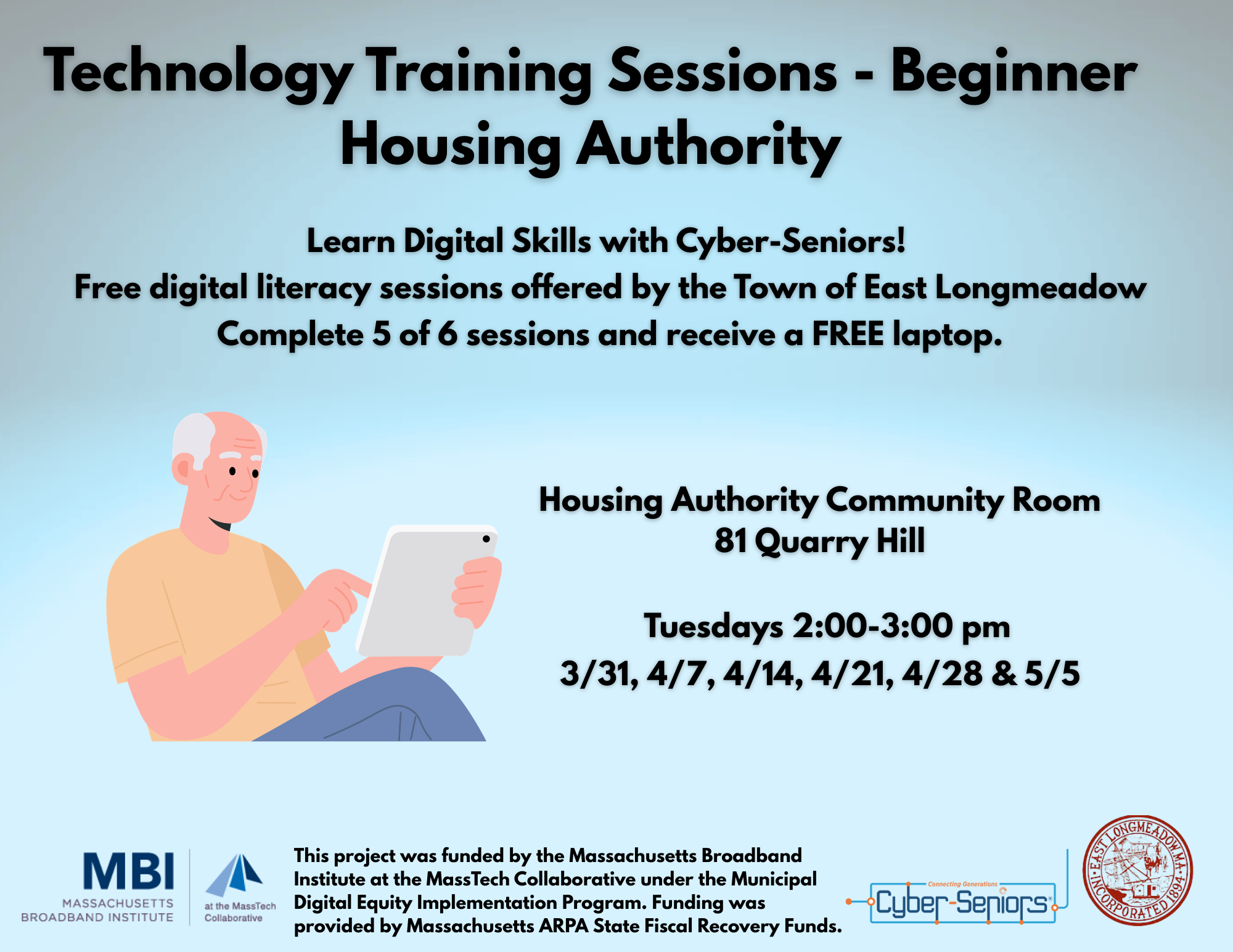 Technology Training Sessions - Beginner
Housing Authority

Learn Digital Skills with Cyber-Seniors!
Free digital literacy sessions offered by the Town of East Longmeadow
Complete 5 of 6 sessions and receive a FREE laptop.

Housing Authority Community Room
81 Quarry Hill

Tuesdays 2:00-3:00 pm
3/31, 4/7, 4/14, 4/21, 4/28 & 5/5

MBI
MASSACHUSETTS BROADBAND INSTITUTE

at the MassTech Collaborative

This project was funded by the Massachusetts Broadband Institute at the MassTech Collaborative under the Municipal Digital Equity Implementation Program. Funding was provided by Massachusetts ARPA State Fiscal Recovery Funds.

Connecting Generations
Cyber-Seniors

EAST LONGMEADOW MA. INCORPORATED 1894